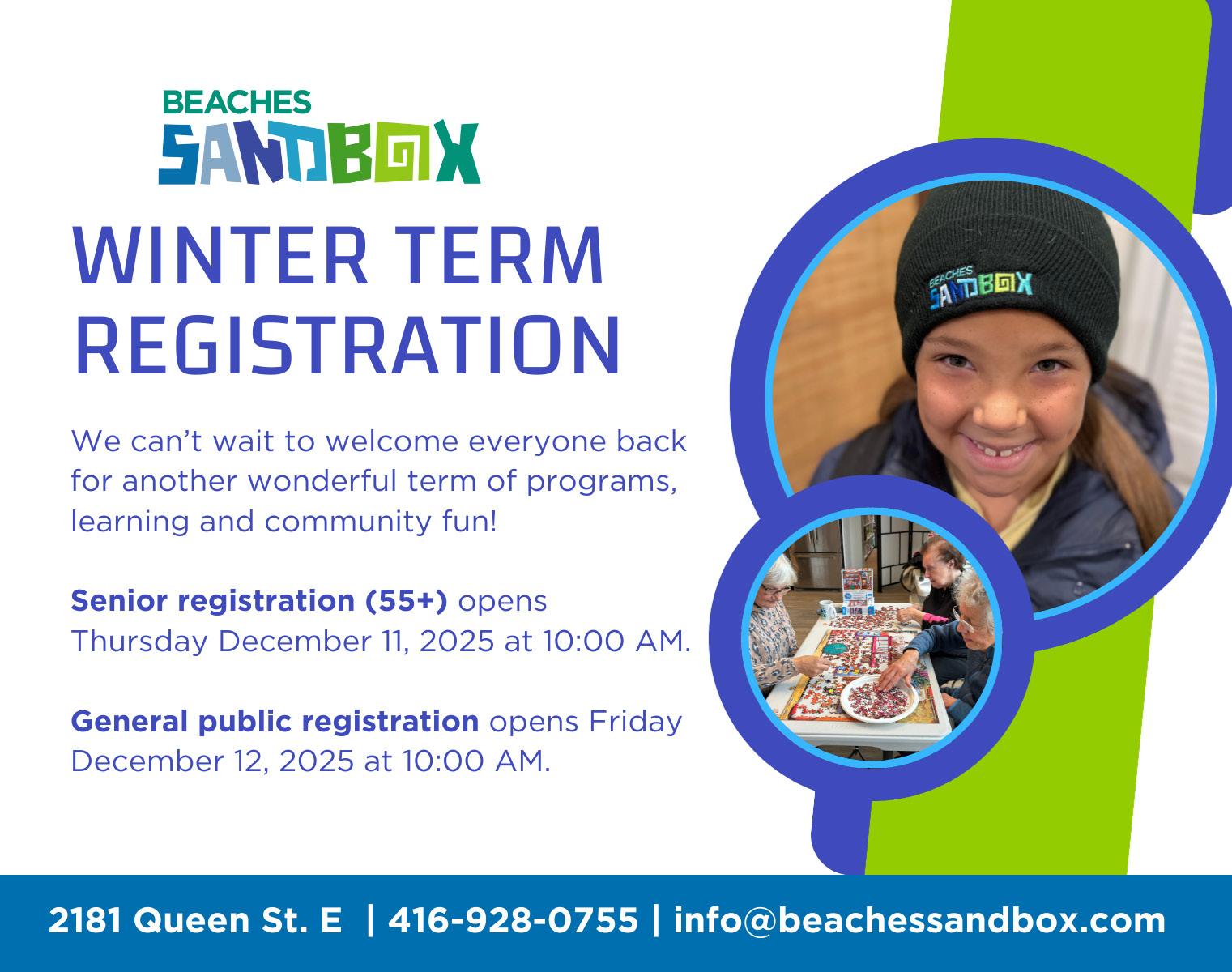 BEACHES
SANDBOX

WINTER TERM REGISTRATION

We can't wait to welcome everyone back for another wonderful term of programs, learning and community fun!

Senior registration (55+) opens Thursday December 11, 2025 at 10:00 AM.

General public registration opens Friday December 12, 2025 at 10:00 AM.

BEACHES SANDBOX

2181 Queen St. E | 416-928-0755 | info@beachessandbox.com